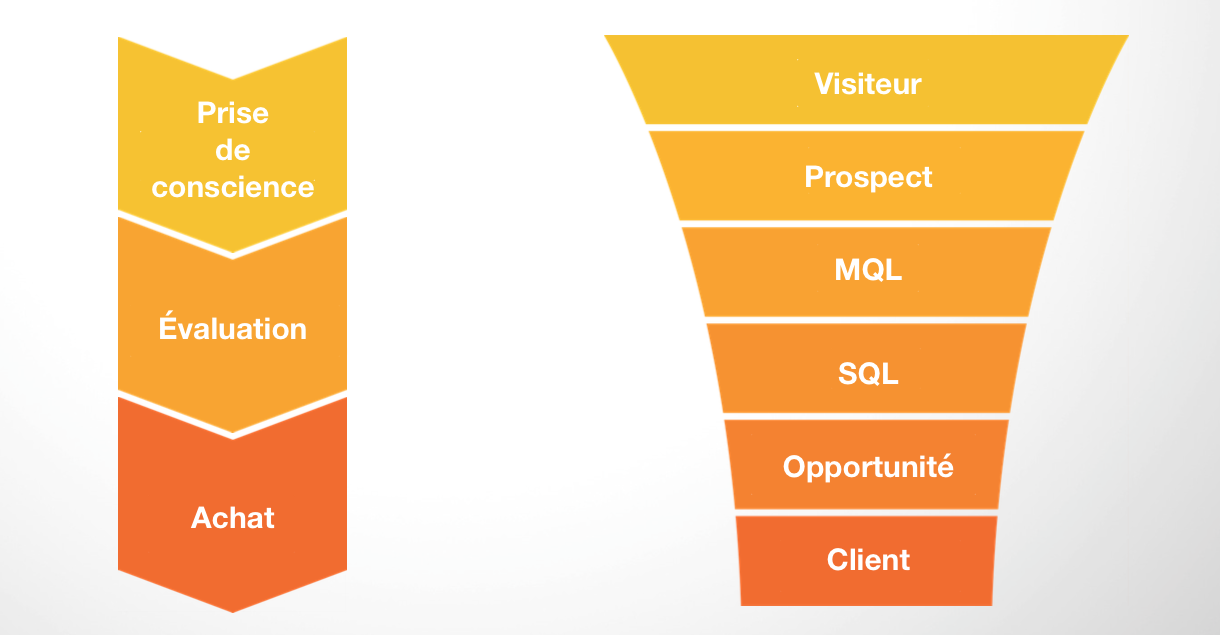 Prise de conscience

Évaluation

Achat

Visiteur

Prospect

MQL

SQL

Opportunité

Client